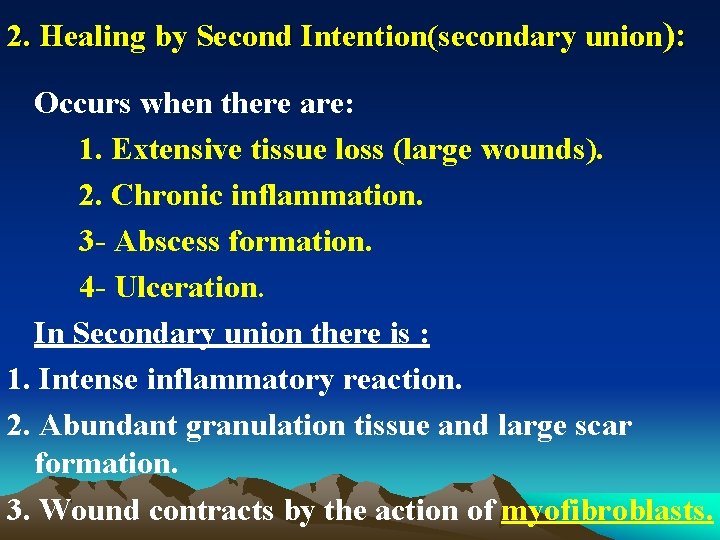 2. Healing by Second Intention(secondary union):

Occurs when there are:

1. Extensive tissue loss (large wounds).

2. Chronic inflammation.

3- Abscess formation.

4- Ulceration.

In Secondary union there is :

1. Intense inflammatory reaction.

2. Abundant granulation tissue and large scar formation.

3. Wound contracts by the action of myofibroblasts.